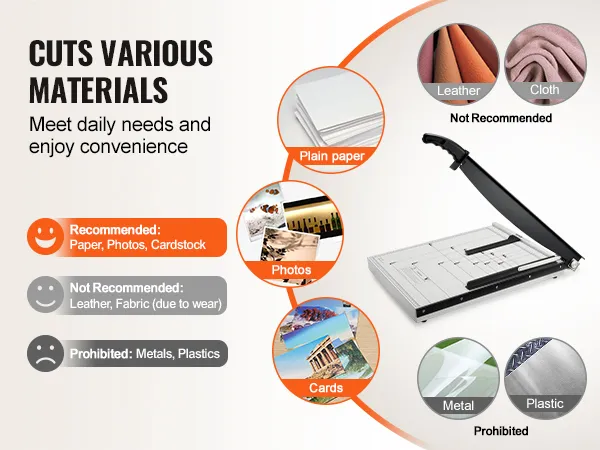 CUTS VARIOUS MATERIALS

Meet daily needs and enjoy convenience

Recommended:
Paper, Photos, Cardstock

Not Recommended:
Leather, Fabric (due to wear)

Prohibited: Metals, Plastics

Plain paper

Photos

Cards

Leather

Cloth

Not Recommended

Metal

Plastic

Prohibited